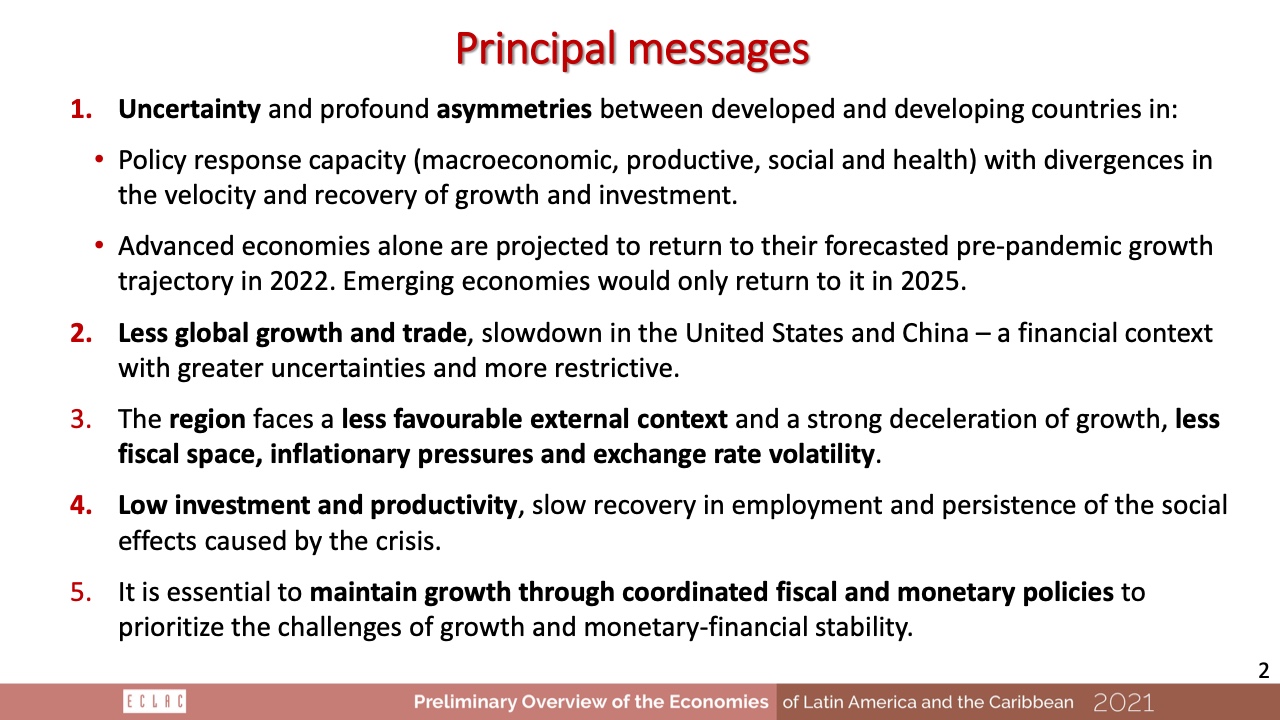 Principal messages

1. Uncertainty and profound asymmetries between developed and developing countries in:

• Policy response capacity (macroeconomic, productive, social and health) with divergences in the velocity and recovery of growth and investment.

• Advanced economies alone are projected to return to their forecasted pre-pandemic growth trajectory in 2022. Emerging economies would only return to it in 2025.

2. Less global growth and trade, slowdown in the United States and China – a financial context with greater uncertainties and more restrictive.

3. The region faces a less favourable external context and a strong deceleration of growth, less fiscal space, inflationary pressures and exchange rate volatility.

4. Low investment and productivity, slow recovery in employment and persistence of the social effects caused by the crisis.

5. It is essential to maintain growth through coordinated fiscal and monetary policies to prioritize the challenges of growth and monetary-financial stability.

2

ECLAC

Preliminary Overview of the Economies of Latin America and the Caribbean 2021